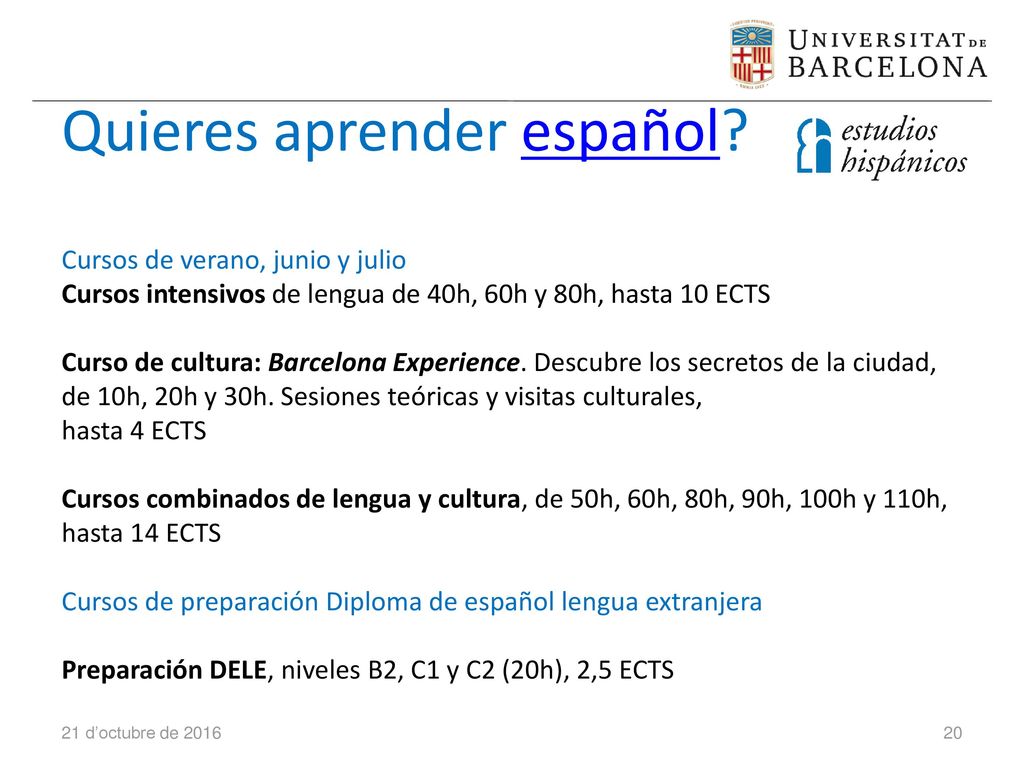 UNIVERSITAT DE BARCELONA

Quieres aprender español?

estudios hispánicos

Cursos de verano, junio y julio
Cursos intensivos de lengua de 40h, 60h y 80h, hasta 10 ECTS

Curso de cultura: Barcelona Experience. Descubre los secretos de la ciudad, de 10h, 20h y 30h. Sesiones teóricas y visitas culturales, hasta 4 ECTS

Cursos combinados de lengua y cultura, de 50h, 60h, 80h, 90h, 100h y 110h, hasta 14 ECTS

Cursos de preparación Diploma de español lengua extranjera

Preparación DELE, niveles B2, C1 y C2 (20h), 2,5 ECTS

21 d'octubre de 2016

20